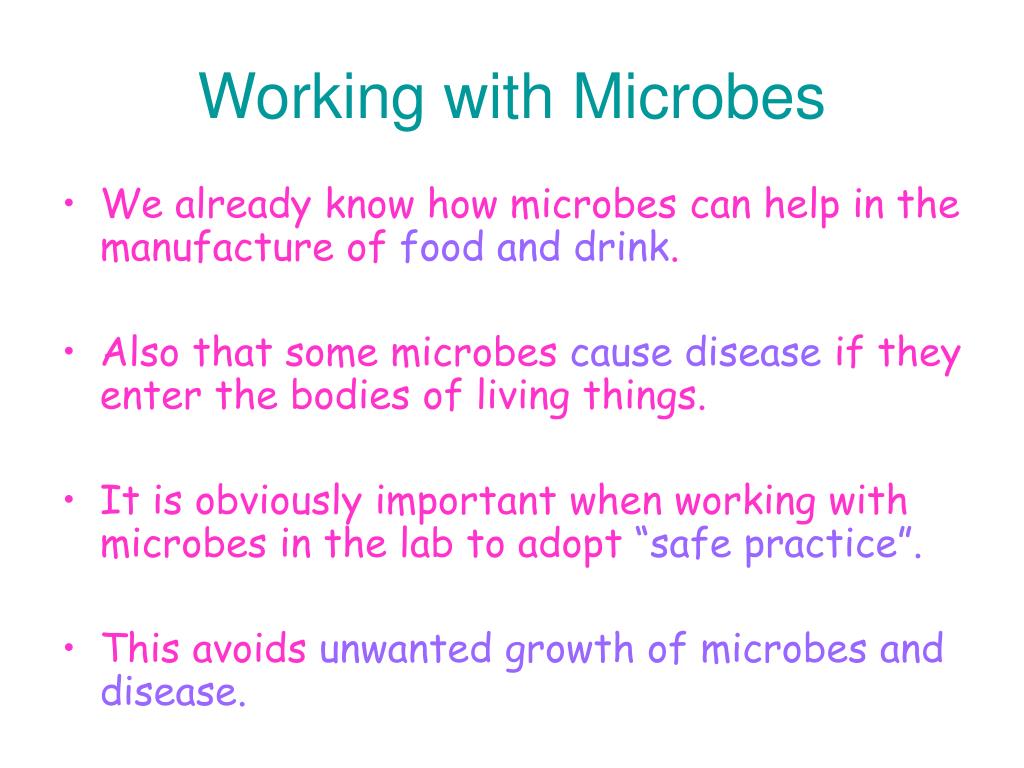 Working with Microbes

• We already know how microbes can help in the manufacture of food and drink.

• Also that some microbes cause disease if they enter the bodies of living things.

• It is obviously important when working with microbes in the lab to adopt “safe practice”.

• This avoids unwanted growth of microbes and disease.